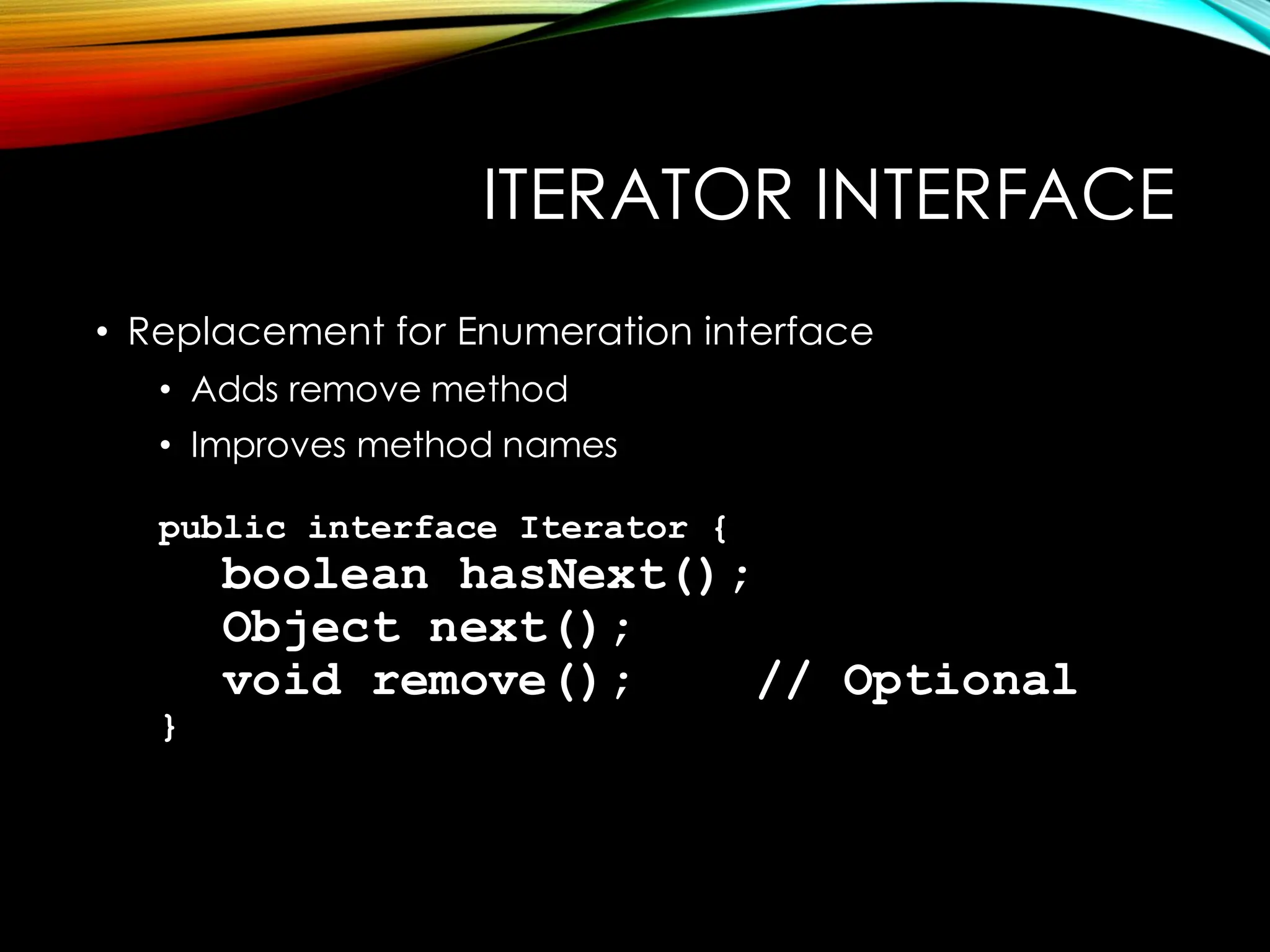 ITERATOR INTERFACE

• Replacement for Enumeration interface
  • Adds remove method
  • Improves method names

public interface Iterator {
    boolean hasNext();
    Object next();
    void remove();      // Optional
}